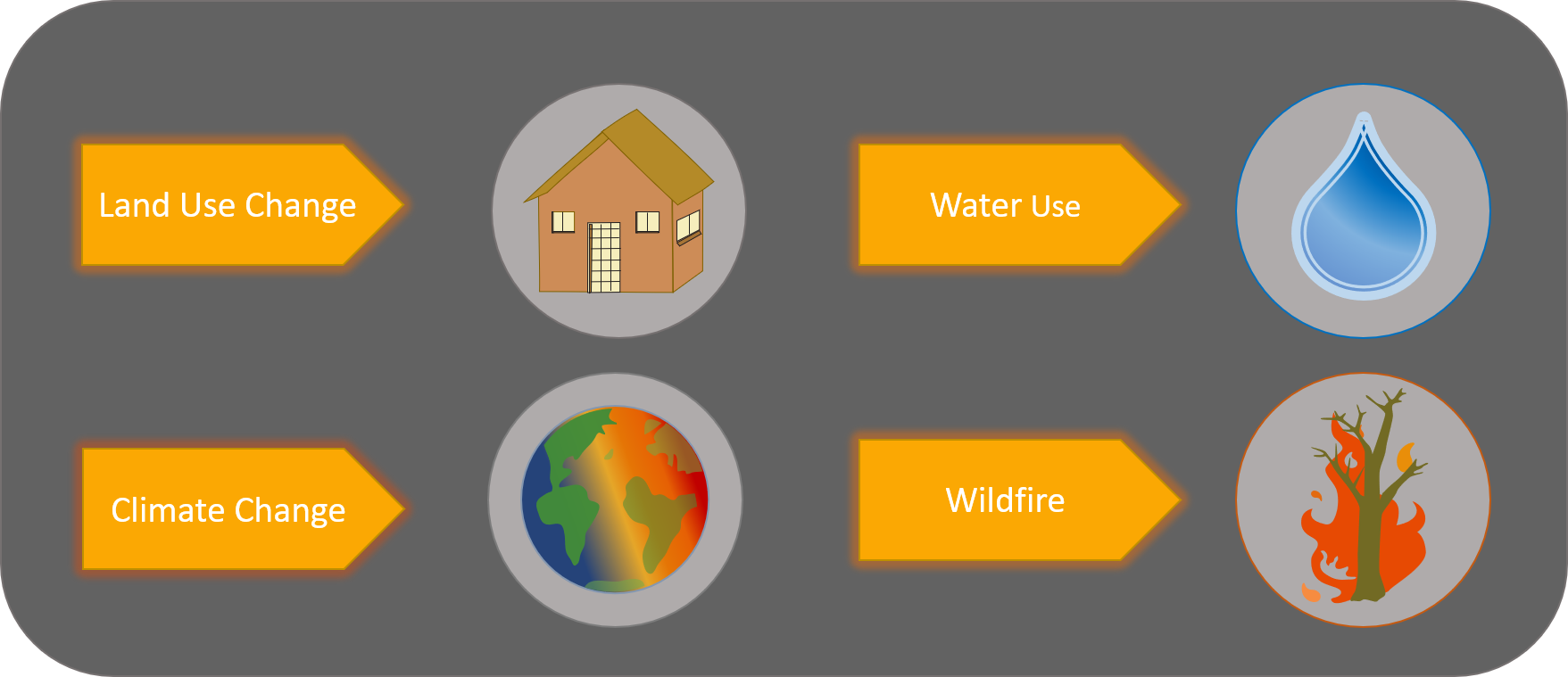 Land Use Change

Water Use

Climate Change

Wildfire